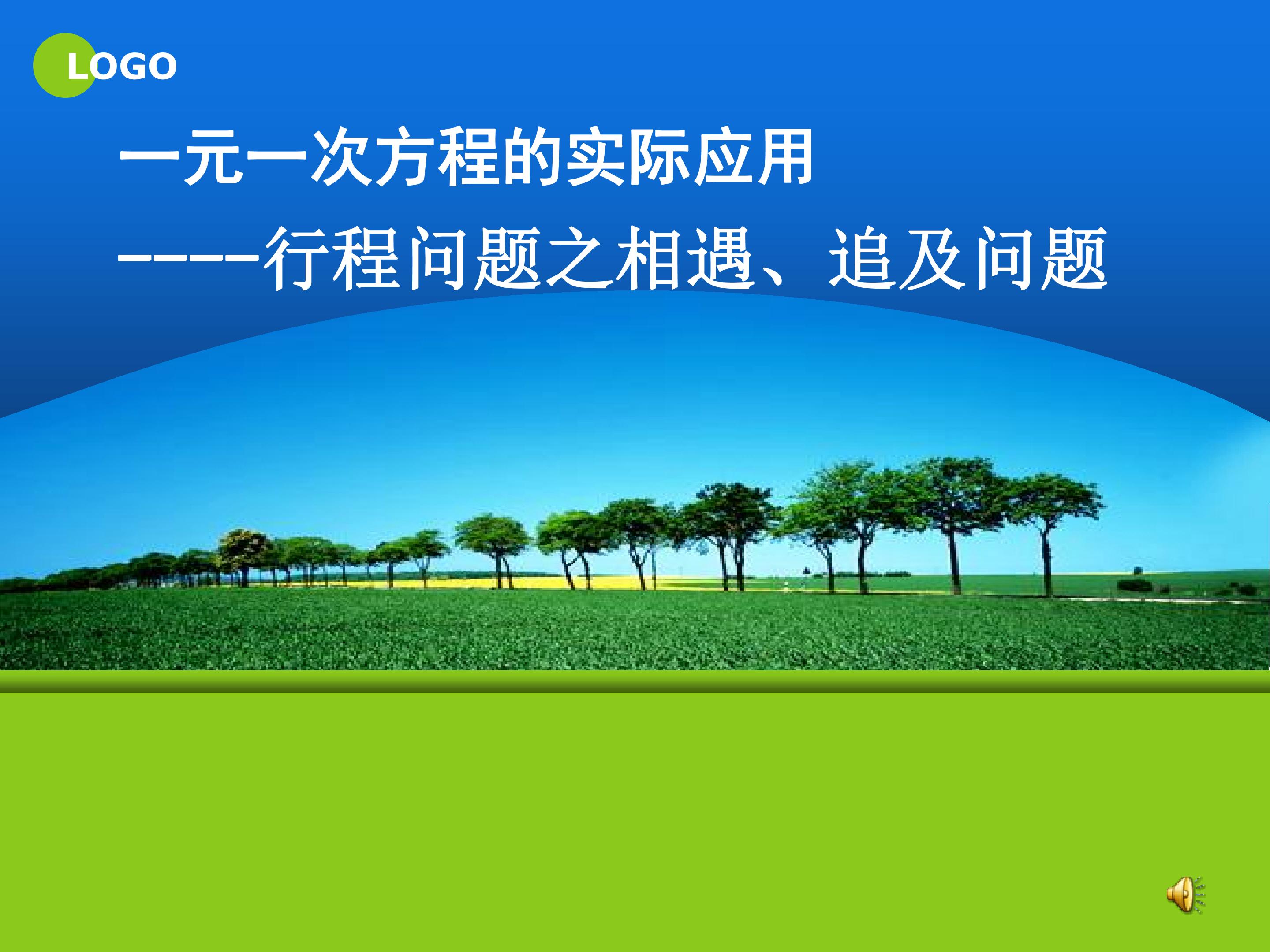 LOGO

一元一次方程的实际应用

-----行程问题之相遇、追及问题